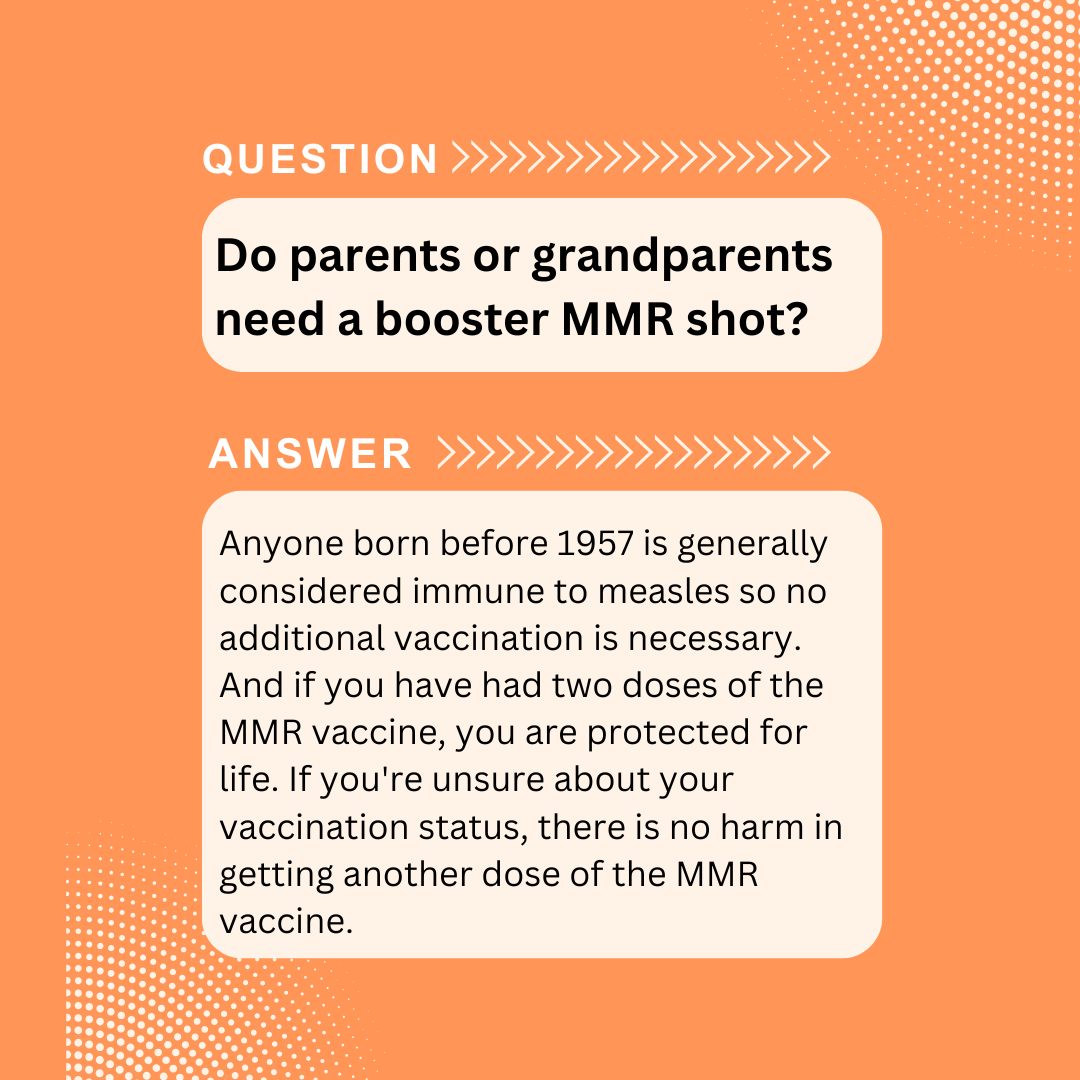 QUESTION

Do parents or grandparents need a booster MMR shot?

ANSWER

Anyone born before 1957 is generally considered immune to measles so no additional vaccination is necessary. And if you have had two doses of the MMR vaccine, you are protected for life. If you're unsure about your vaccination status, there is no harm in getting another dose of the MMR vaccine.